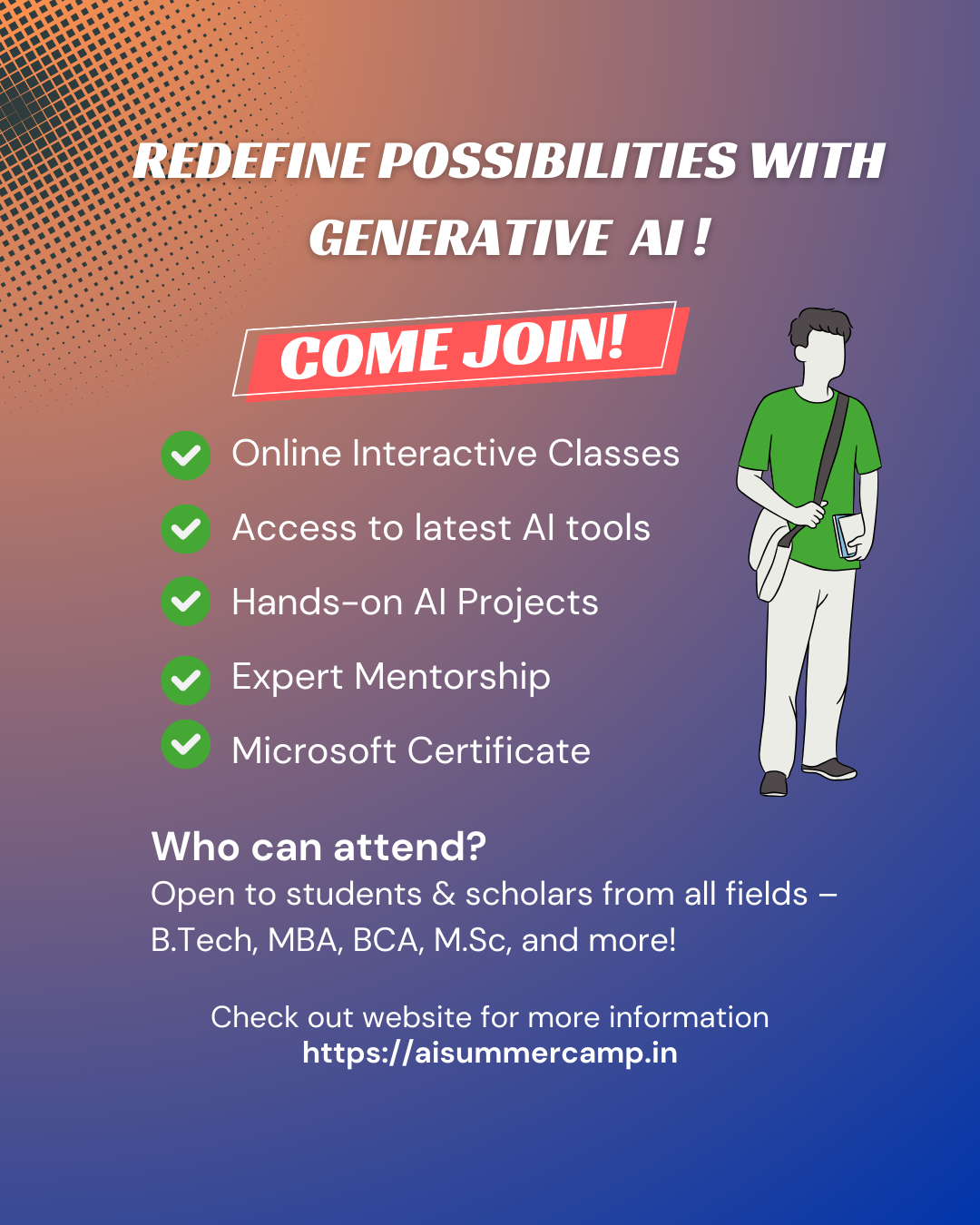 REDEFINE POSSIBILITIES WITH GENERATIVE AI !

COME JOIN!

Online Interactive Classes
Access to latest AI tools
Hands-on AI Projects
Expert Mentorship
Microsoft Certificate

Who can attend?
Open to students & scholars from all fields – B.Tech, MBA, BCA, M.Sc, and more!

Check out website for more information
https://aisummercamp.in